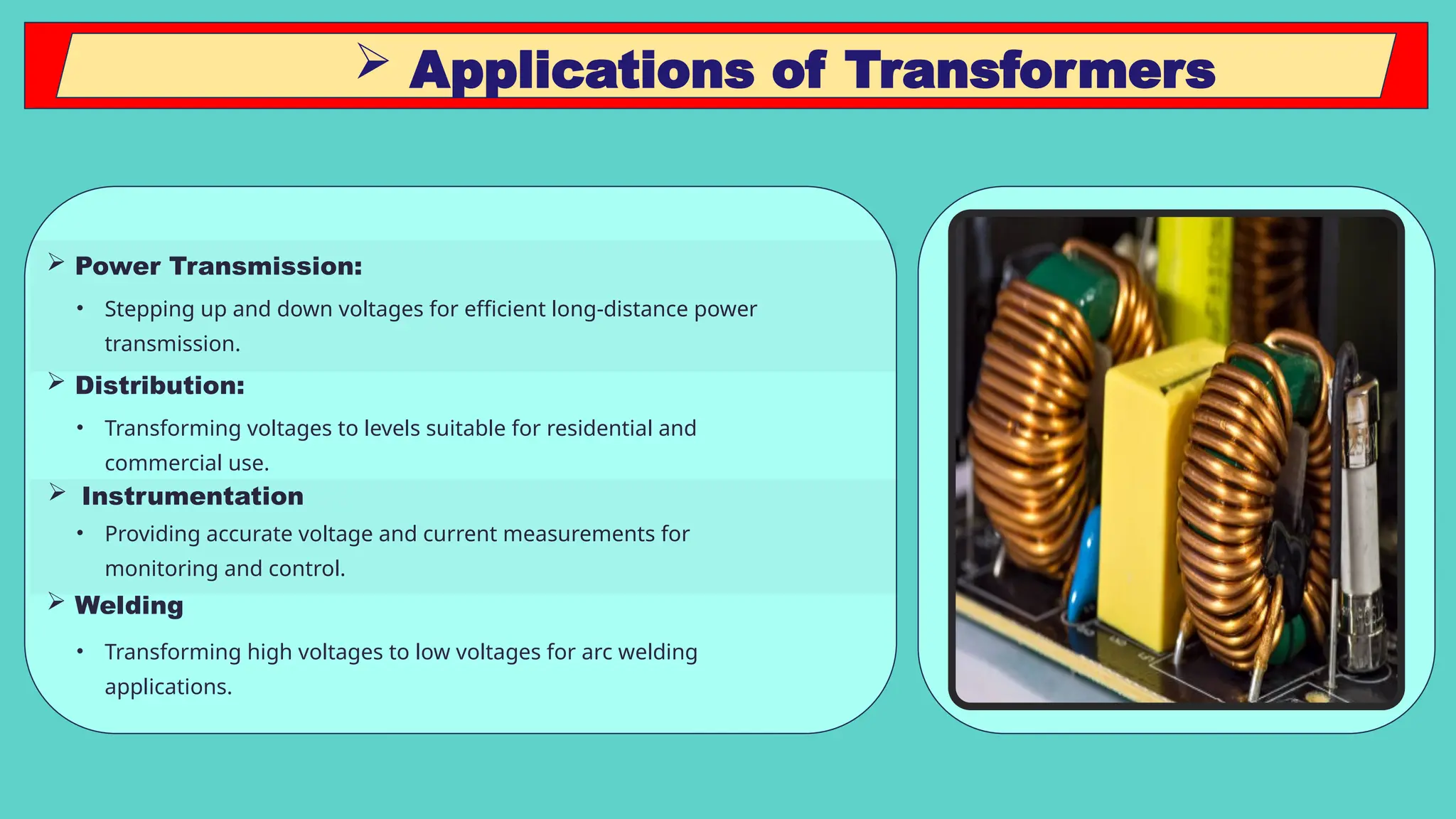 ➢ Applications of Transformers

➢ Power Transmission:

• Stepping up and down voltages for efficient long-distance power transmission.

➢ Distribution:

• Transforming voltages to levels suitable for residential and commercial use.

➢ Instrumentation

• Providing accurate voltage and current measurements for monitoring and control.

➢ Welding

• Transforming high voltages to low voltages for arc welding applications.